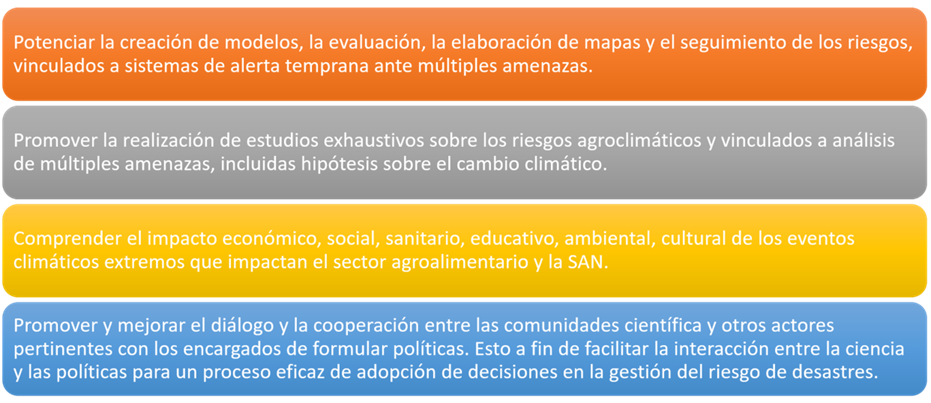 Potenciar la creación de modelos, la evaluación, la elaboración de mapas y el seguimiento de los riesgos, vinculados a sistemas de alerta temprana ante múltiples amenazas.

Promover la realización de estudios exhaustivos sobre los riesgos agroclimáticos y vinculados a análisis de múltiples amenazas, incluidas hipótesis sobre el cambio climático.

Comprender el impacto económico, social, sanitario, educativo, ambiental, cultural de los eventos climáticos extremos que impactan el sector agroalimentario y la SAN.

Promover y mejorar el diálogo y la cooperación entre las comunidades científica y otros actores pertinentes con los encargados de formular políticas. Esto a fin de facilitar la interacción entre la ciencia y las políticas para un proceso eficaz de adopción de decisiones en la gestión del riesgo de desastres.